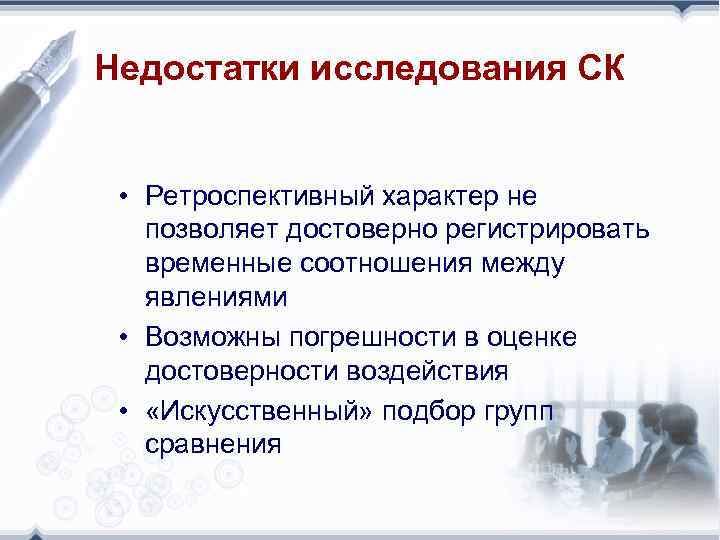 Недостатки исследования СК

• Ретроспективный характер не позволяет достоверно регистрировать временные соотношения между явлениями
• Возможны погрешности в оценке достоверности воздействия
• «Искусственный» подбор групп сравнения